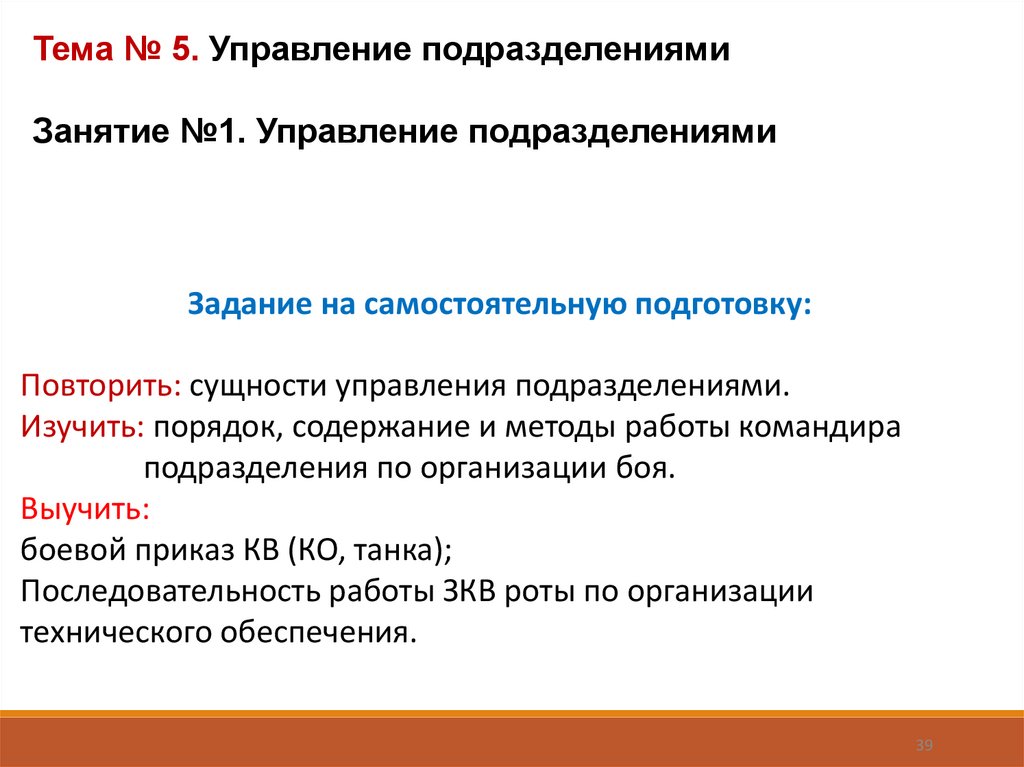 Тема № 5. Управление подразделениями

Занятие №1. Управление подразделениями

Задание на самостоятельную подготовку:

Повторить: сущности управления подразделениями.
Изучить: порядок, содержание и методы работы командира подразделения по организации боя.
Выучить:
боевой приказ КВ (КО, танка);
Последовательность работы ЗКВ роты по организации технического обеспечения.

39